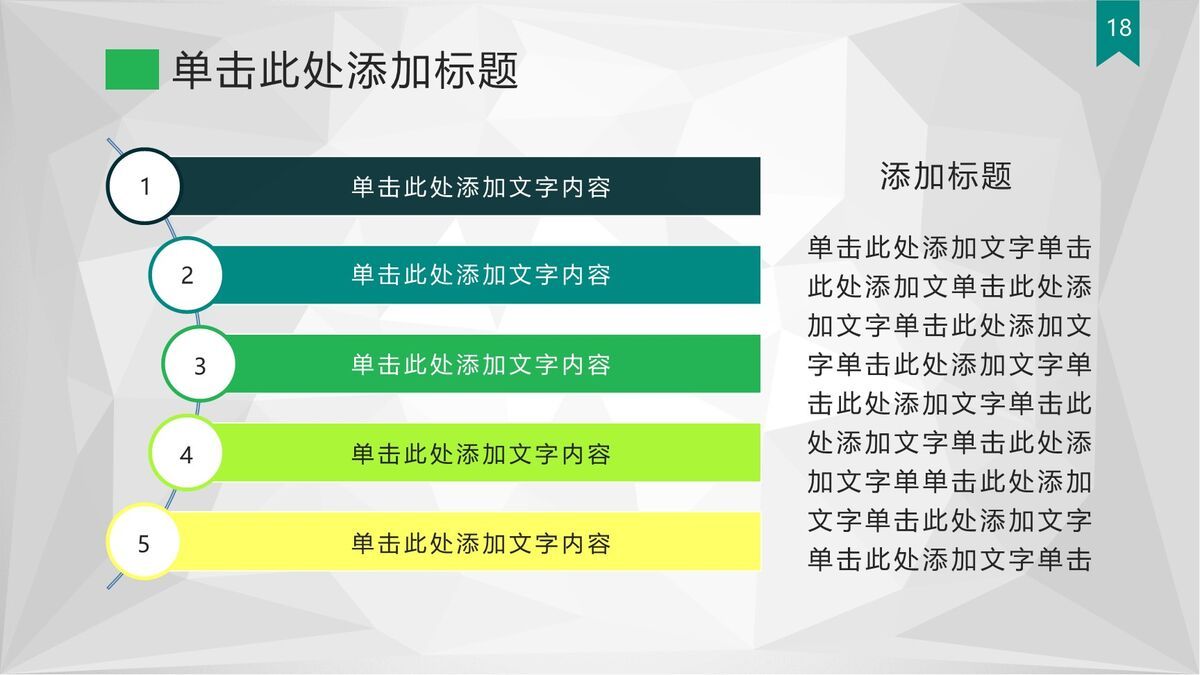 18

单击此处添加标题

1 单击此处添加文字内容

2 单击此处添加文字内容

3 单击此处添加文字内容

4 单击此处添加文字内容

5 单击此处添加文字内容

添加标题

单击此处添加文字单击此处添加文单击此处添加文字单击此处添加文字单击此处添加文字单击此处添加文字单击此处添加文字单击此处添加文字单单击此处添加文字单击此处添加文字单击此处添加文字单击